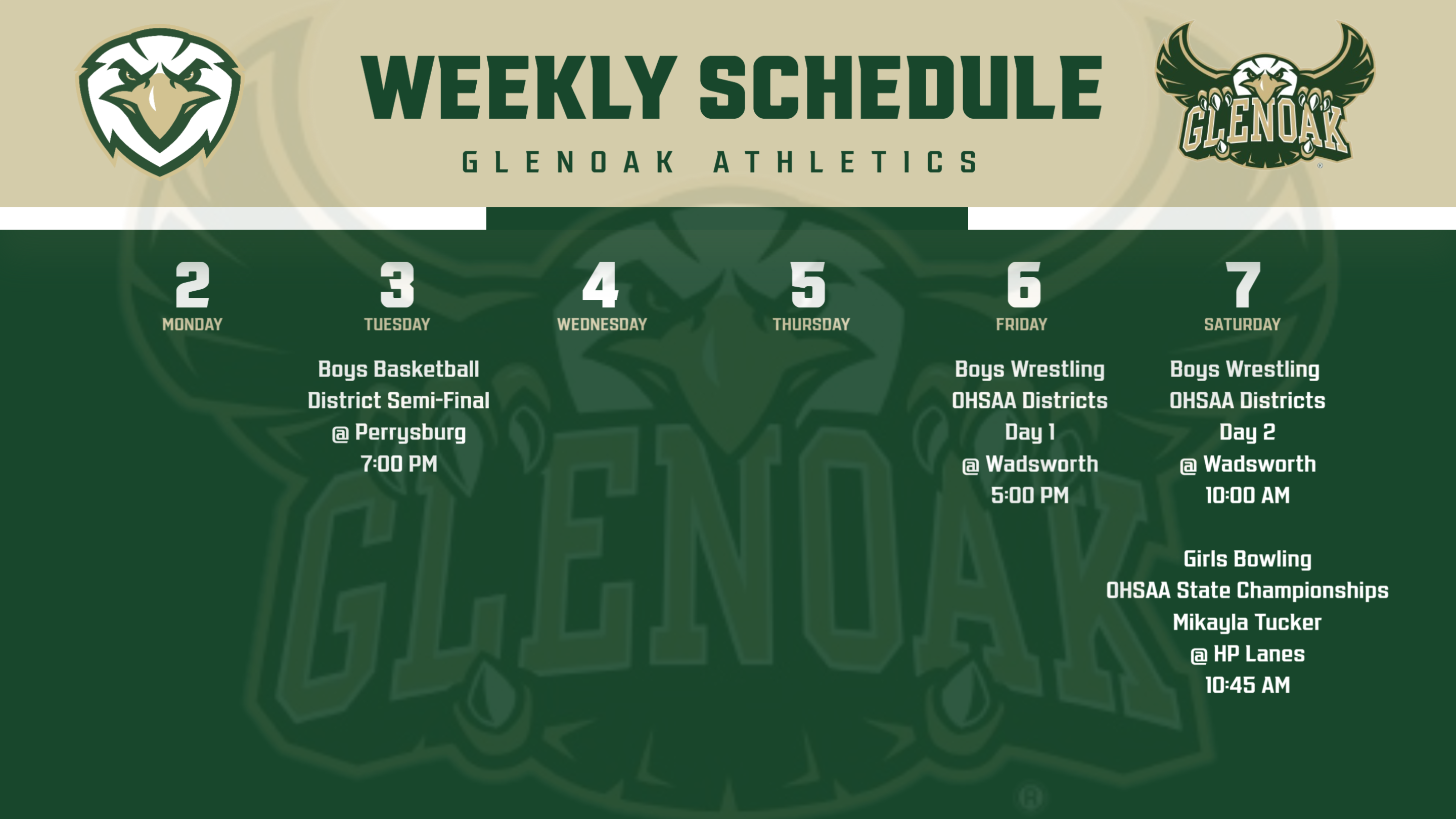 WEEKLY SCHEDULE

GLENOAK ATHLETICS

GLENOAK

2
MONDAY

3
TUESDAY

Boys Basketball
District Semi-Final
@ Perrysburg
7:00 PM

4
WEDNESDAY

5
THURSDAY

6
FRIDAY

Boys Wrestling
OHSAA Districts
Day 1
@ Wadsworth
5:00 PM

7
SATURDAY

Boys Wrestling
OHSAA Districts
Day 2
@ Wadsworth
10:00 AM

Girls Bowling
OHSAA State Championships
Mikayla Tucker
@ HP Lanes
10:45 AM

GLENOAK